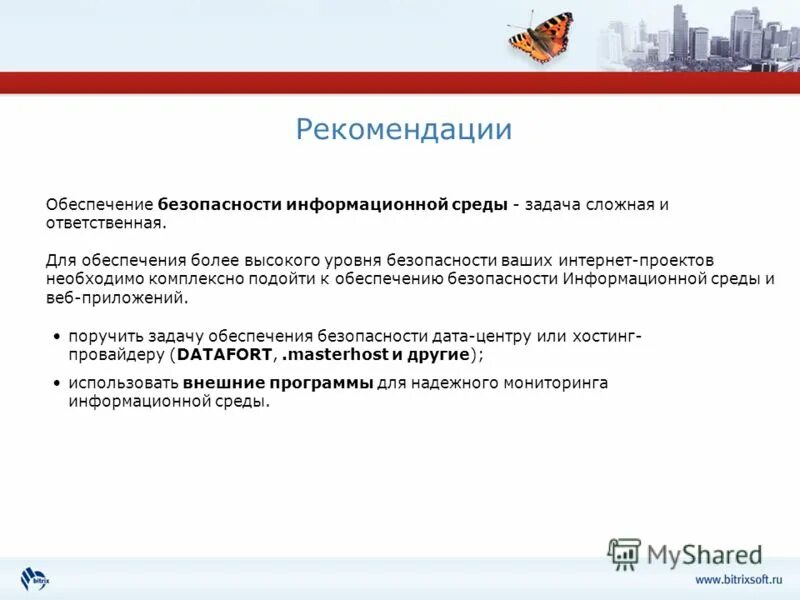 Рекомендации

Обеспечение безопасности информационной среды - задача сложная и ответственная.

Для обеспечения более высокого уровня безопасности ваших интернет-проектов необходимо комплексно подойти к обеспечению безопасности Информационной среды и веб-приложений.

• поручить задачу обеспечения безопасности дата-центру или хостинг-провайдеру (DATAFORT, .masterhost и другие);

• использовать внешние программы для надежного мониторинга информационной среды.

MyShared

bitrix

www.bitrixsoft.ru